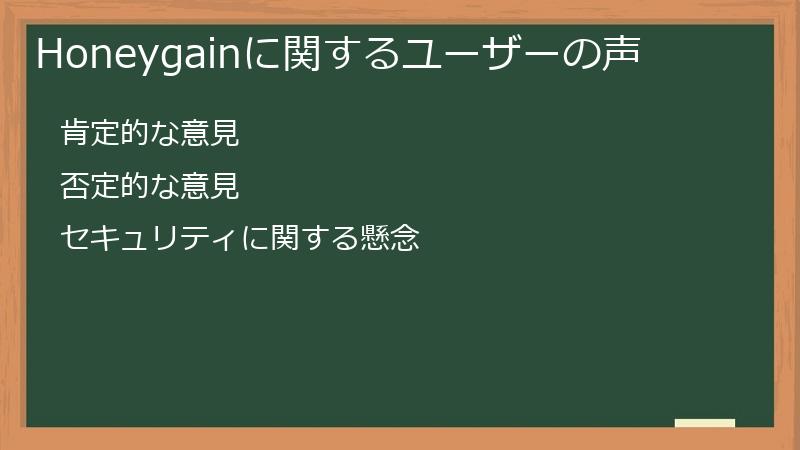 Honeygainに関するユーザーの声

肯定的な意見

否定的な意見

セキュリティに関する懸念